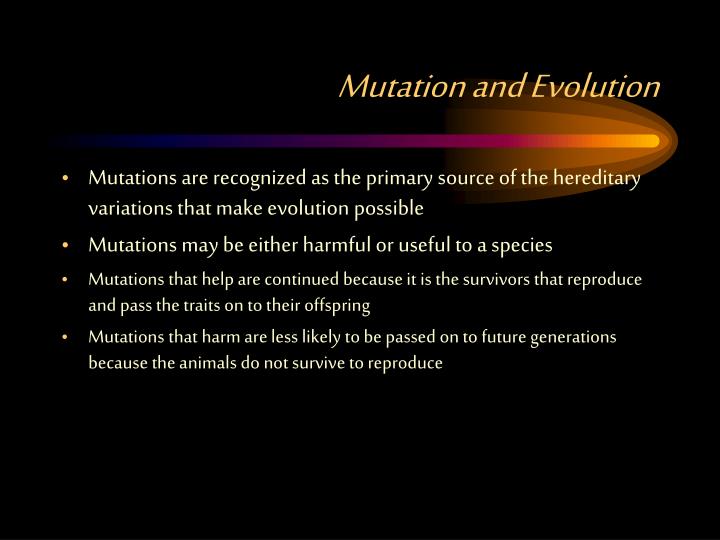 Mutation and Evolution

• Mutations are recognized as the primary source of the hereditary variations that make evolution possible

• Mutations may be either harmful or useful to a species

• Mutations that help are continued because it is the survivors that reproduce and pass the traits on to their offspring

• Mutations that harm are less likely to be passed on to future generations because the animals do not survive to reproduce